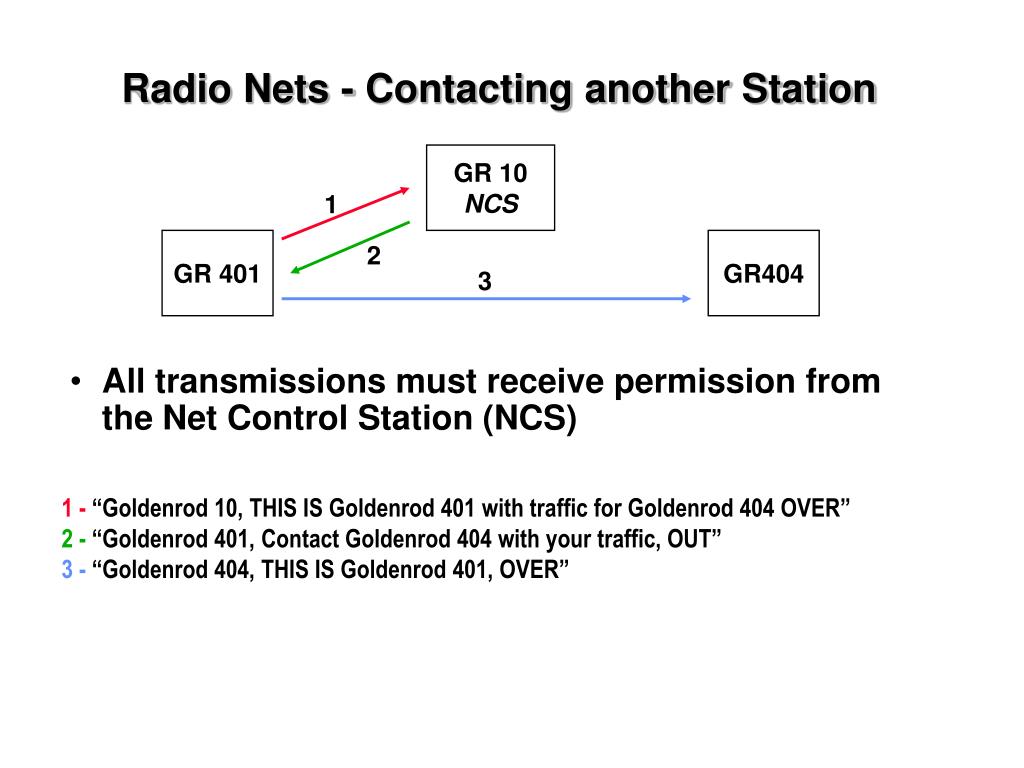 Radio Nets - Contacting another Station

GR 10
NCS

1

2

GR 401

3

GR404

• All transmissions must receive permission from the Net Control Station (NCS)

1 - “Goldenrod 10, THIS IS Goldenrod 401 with traffic for Goldenrod 404 OVER”
2 - “Goldenrod 401, Contact Goldenrod 404 with your traffic, OUT”
3 - “Goldenrod 404, THIS IS Goldenrod 401, OVER”